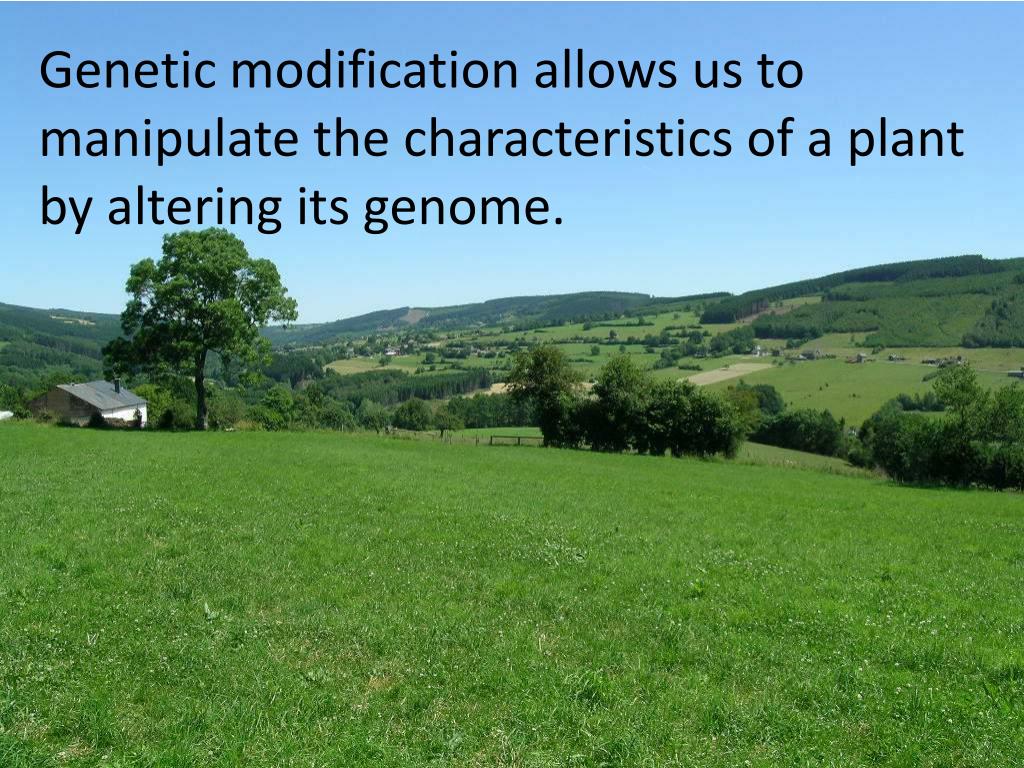 Genetic modification allows us to manipulate the characteristics of a plant by altering its genome.